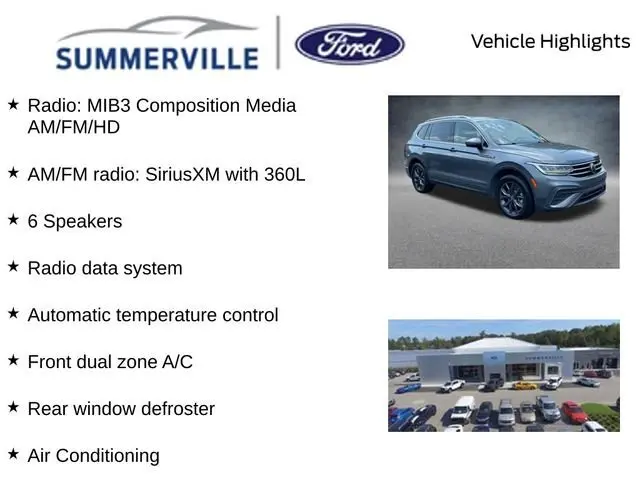 SUMMERVILLE
Ford

Vehicle Highlights

★ Radio: MIB3 Composition Media AM/FM/HD

★ AM/FM radio: SiriusXM with 360L

★ 6 Speakers

★ Radio data system

★ Automatic temperature control

★ Front dual zone A/C

★ Rear window defroster

★ Air Conditioning

SUMMERVILLE